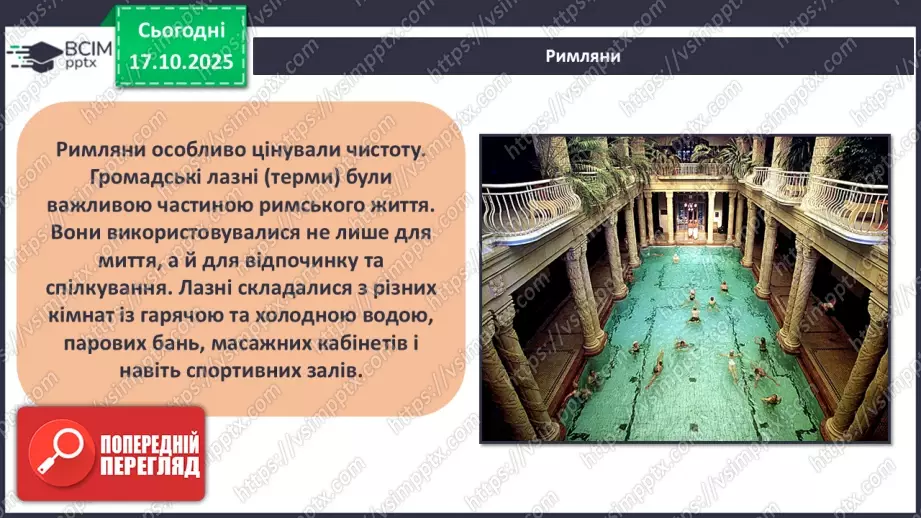 ВСІМ pptx

Сьогодні 17.10.2025

Римляни

Римляни особливо цінували чистоту. Громадські лазні (терми) були важливою частиною римського життя. Вони використовувалися не лише для миття, а й для відпочинку та спілкування. Лазні складалися з різних кімнат із гарячою та холодною водою, парових бань, масажних кабінетів і навіть спортивних залів.

ПОПЕРЕДНІЙ ПЕРЕГЛЯД

https://vsimpptx.com